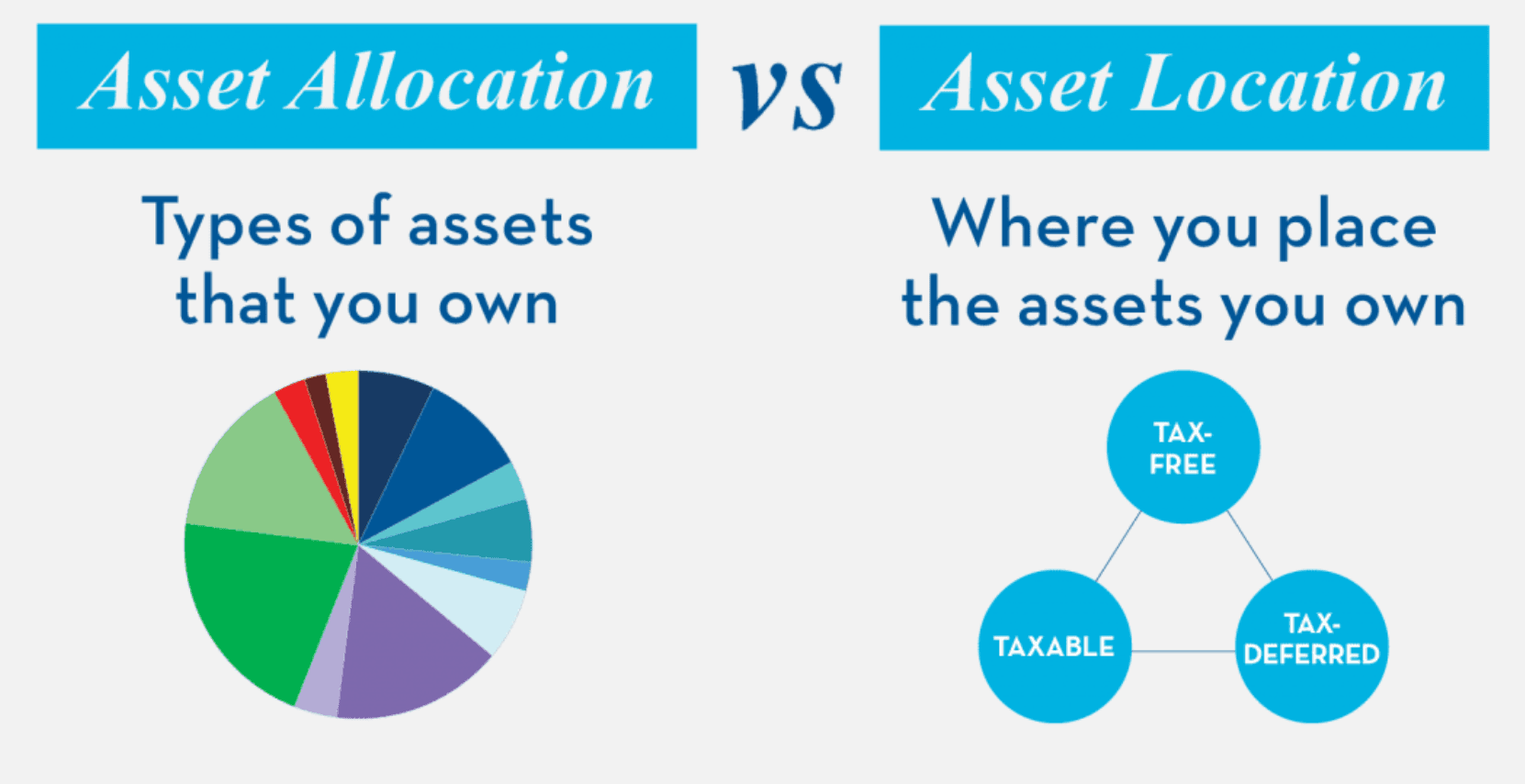 Asset Allocation vs Asset Location

Types of assets that you own

Where you place the assets you own

TAX-FREE

TAXABLE

TAX-DEFERRED